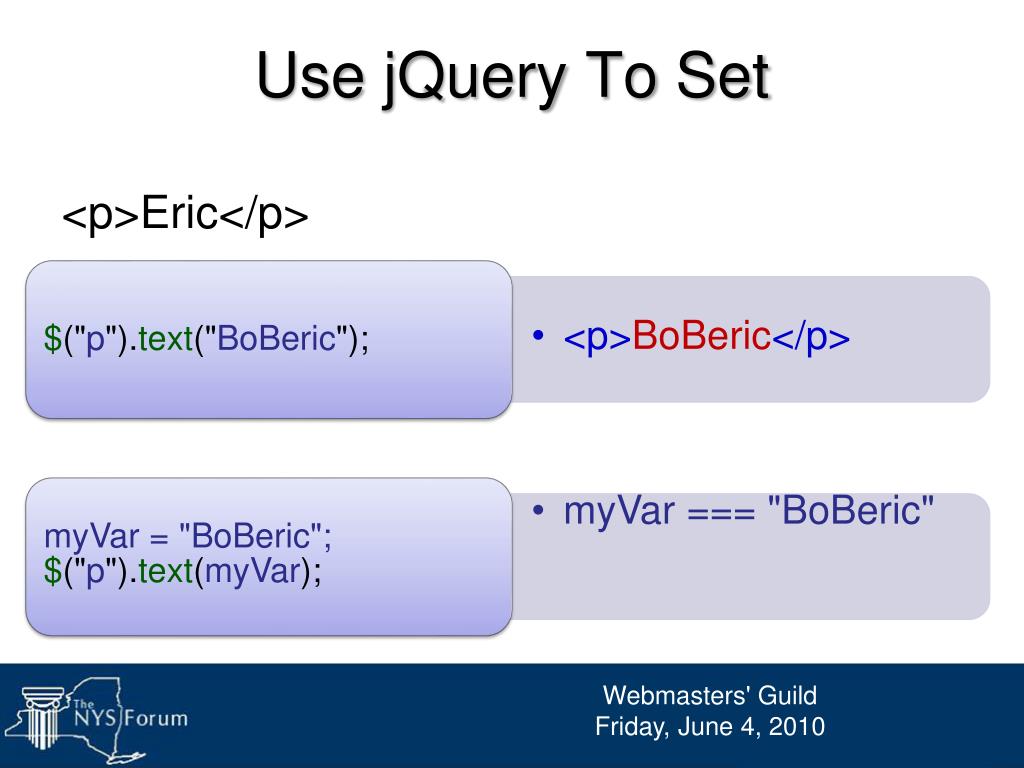 Use jQuery To Set

<p>Eric</p>

$("p").text("BoBeric");

• <p>BoBeric</p>

myVar = "BoBeric";
$("p").text(myVar);

• myVar === "BoBeric"

The NYS Forum

Webmasters' Guild
Friday, June 4, 2010